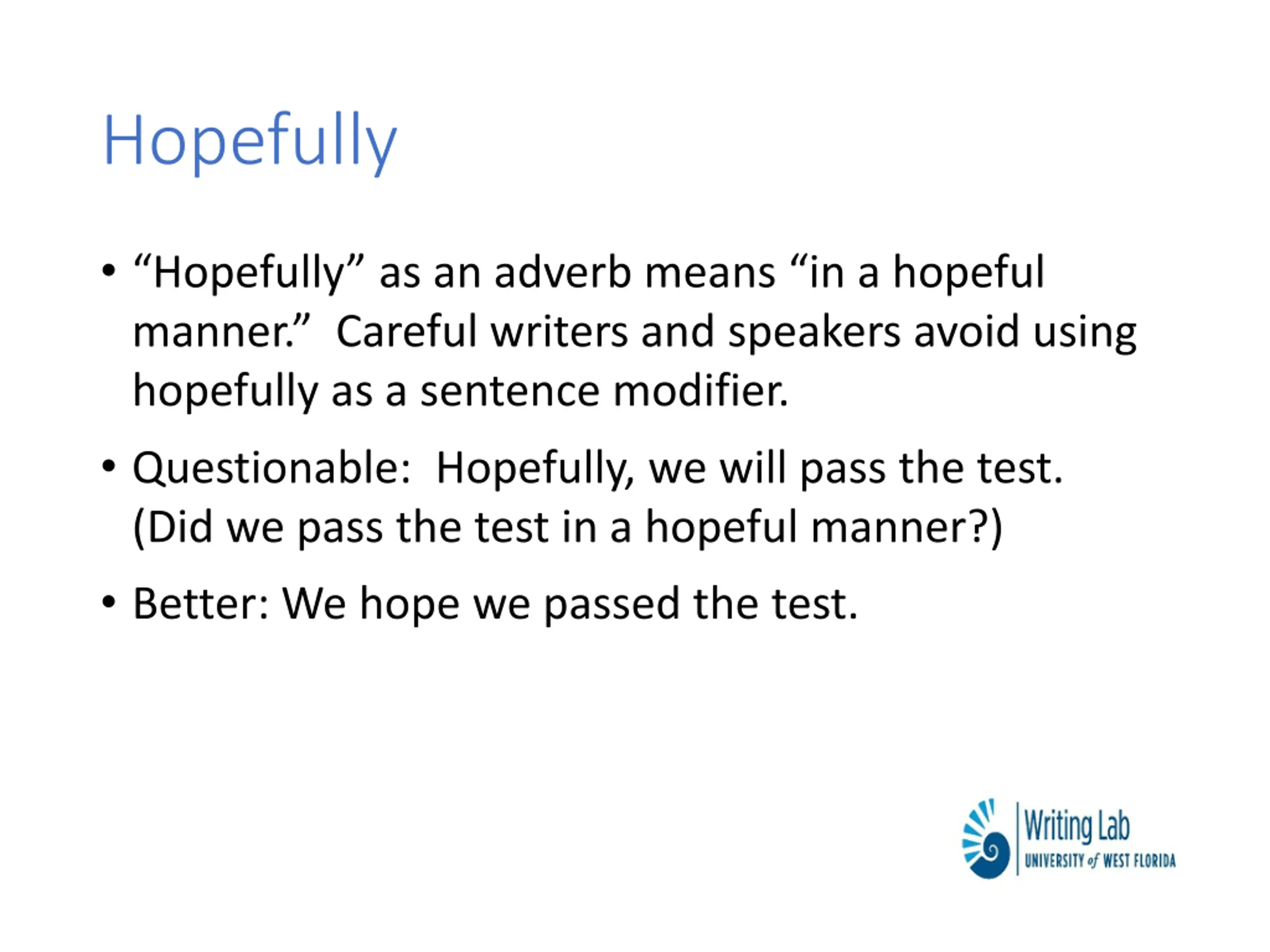 Hopefully

• “Hopefully” as an adverb means “in a hopeful manner.” Careful writers and speakers avoid using hopefully as a sentence modifier.

• Questionable: Hopefully, we will pass the test. (Did we pass the test in a hopeful manner?)

• Better: We hope we passed the test.

Writing Lab
UNIVERSITY of WEST FLORIDA